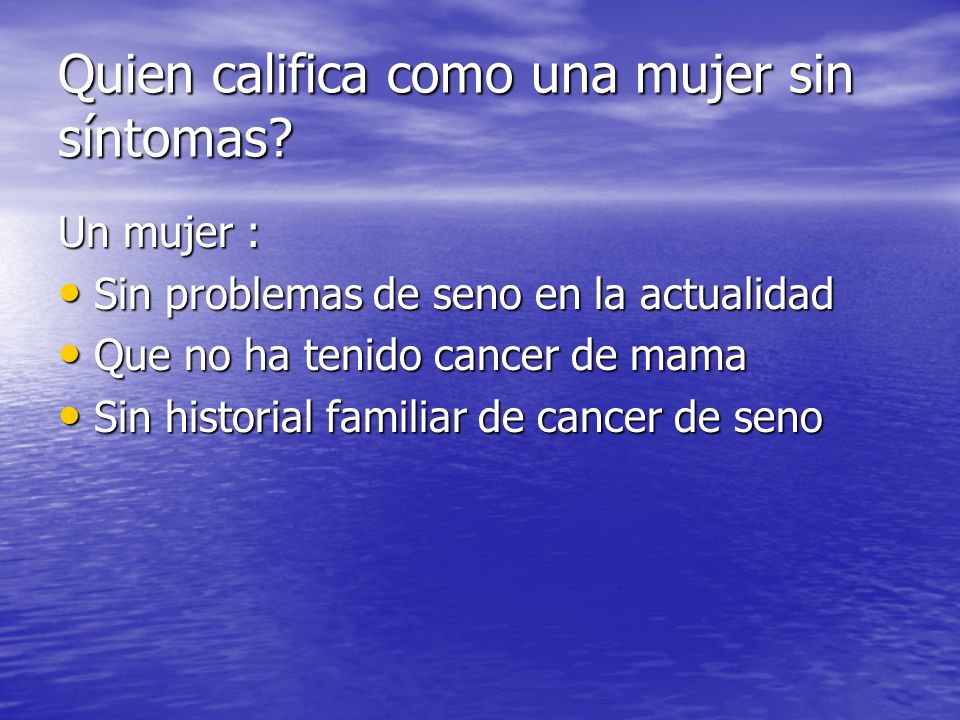 Quien califica como una mujer sin síntomas?

Un mujer :

• Sin problemas de seno en la actualidad
• Que no ha tenido cancer de mama
• Sin historial familiar de cancer de seno